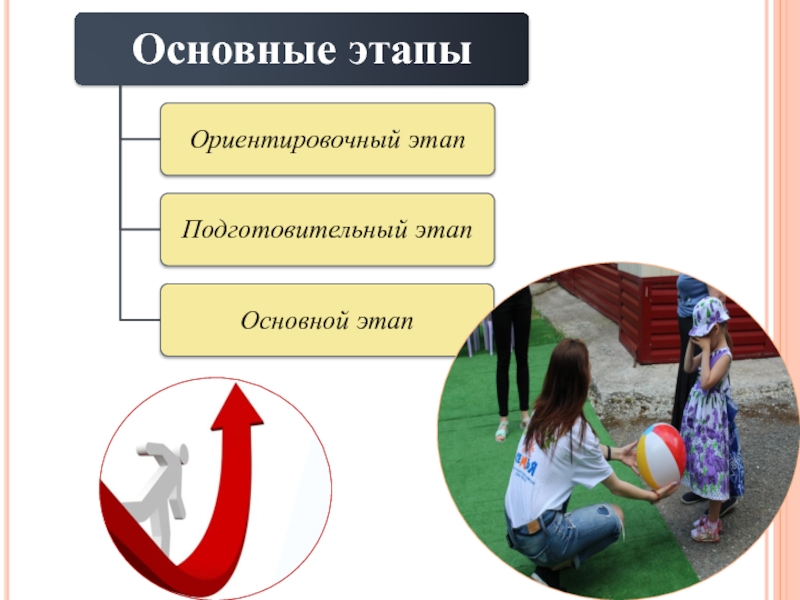 Основные этапы

Ориентировочный этап

Подготовительный этап

Основной этап